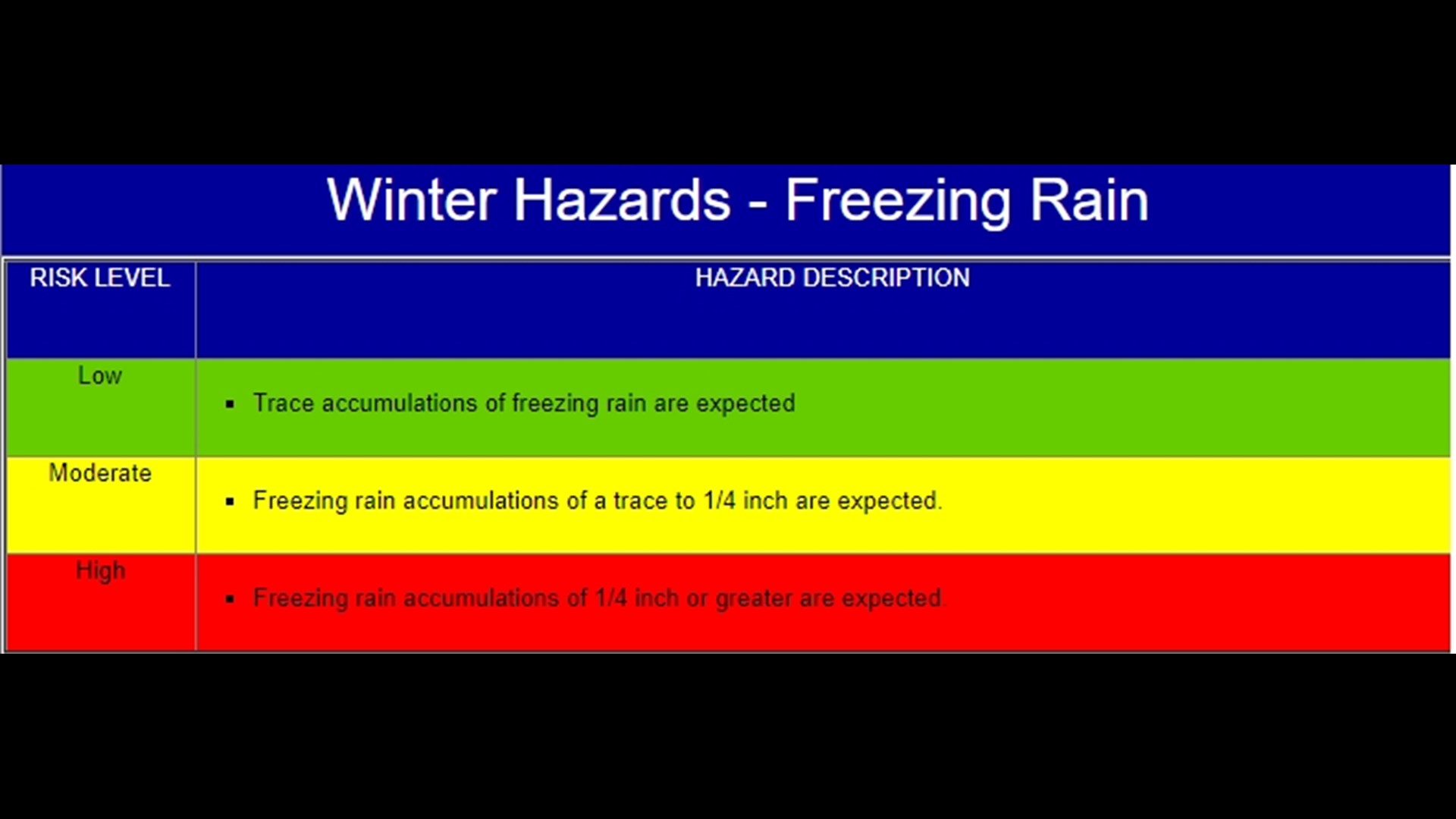 Winter Hazards - Freezing Rain

| RISK LEVEL | HAZARD DESCRIPTION |
|---|---|
| Low | ▪ Trace accumulations of freezing rain are expected |
| Moderate | ▪ Freezing rain accumulations of a trace to 1/4 inch are expected. |
| High | ▪ Freezing rain accumulations of 1/4 inch or greater are expected. |